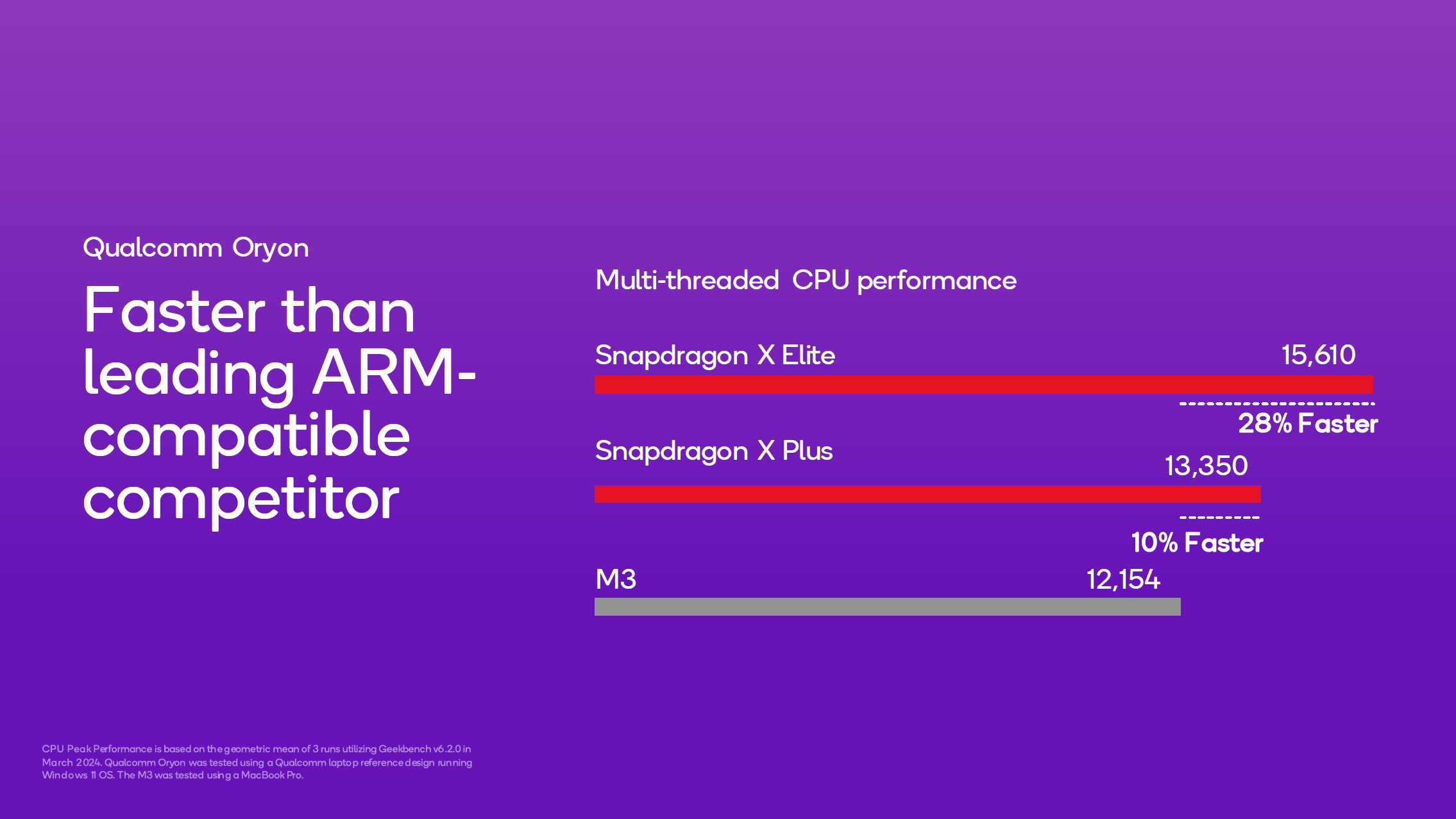 Qualcomm Oryon

Faster than leading ARM-compatible competitor

Multi-threaded CPU performance

Snapdragon X Elite
15,610

28% Faster

Snapdragon X Plus
13,350

10% Faster

M3
12,154

CPU Peak Performance is based on the geometric mean of 3 runs utilizing Geekbench v6.2.0 in March 2024. Qualcomm Oryon was tested using a Qualcomm laptop reference design running Windows 11 OS. The M3 was tested using a MacBook Pro.